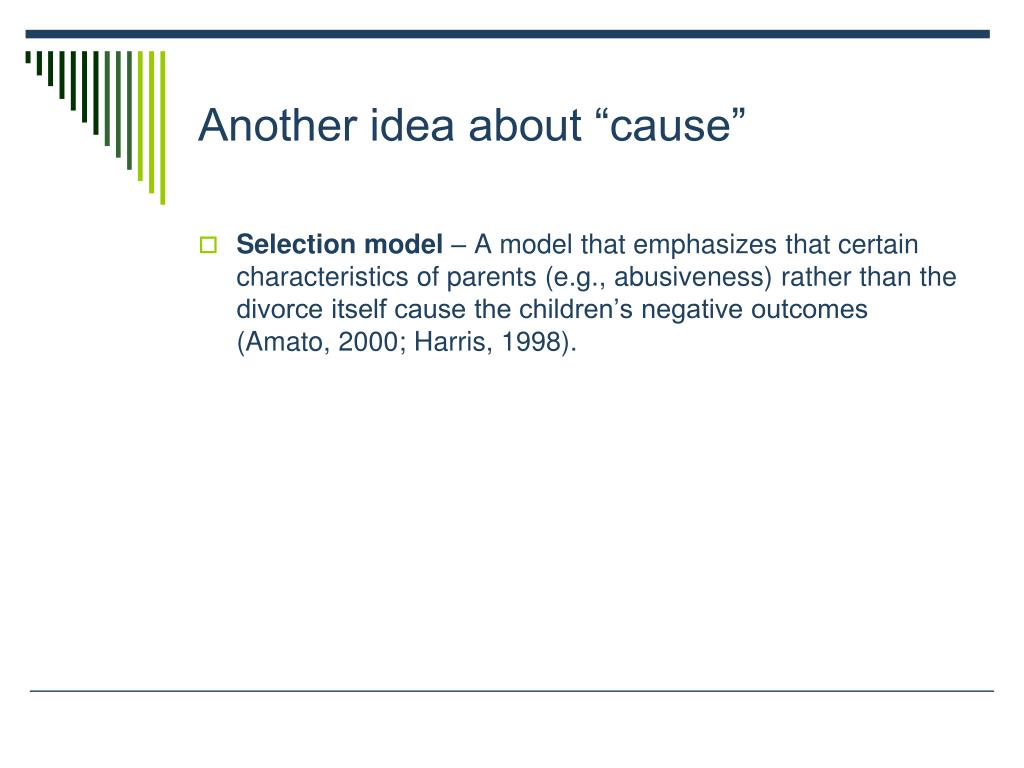 Another idea about “cause”

Selection model – A model that emphasizes that certain characteristics of parents (e.g., abusiveness) rather than the divorce itself cause the children’s negative outcomes (Amato, 2000; Harris, 1998).